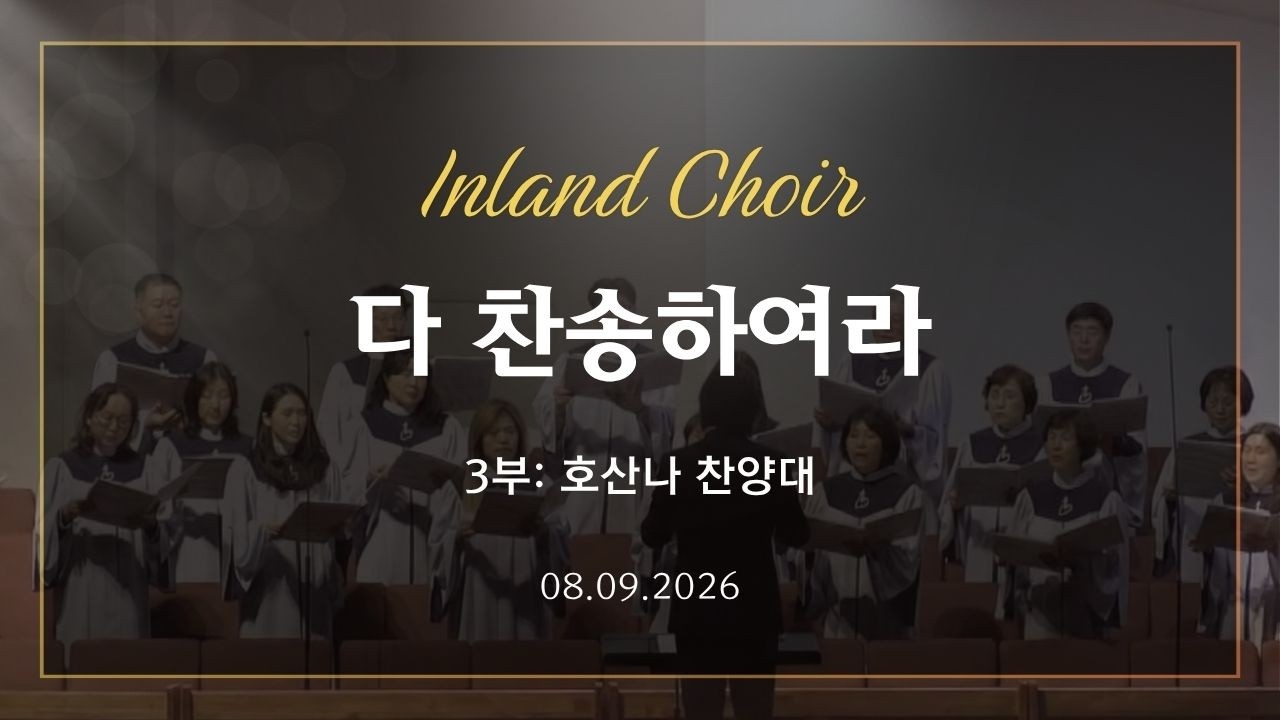 Inland Choir

다 찬송하여라

3부: 호산나 찬양대

08.09.2026